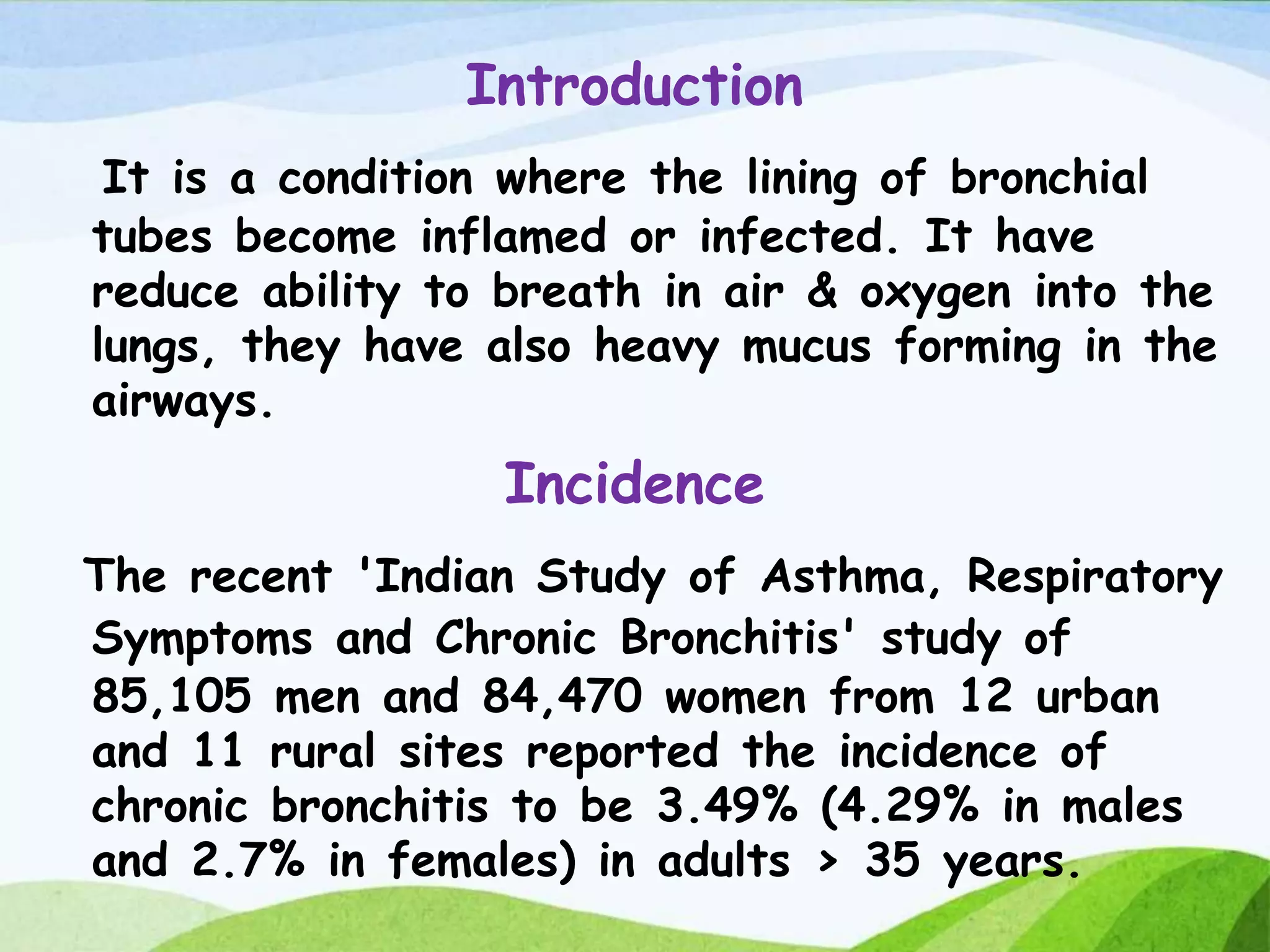 Introduction

It is a condition where the lining of bronchial tubes become inflamed or infected. It have reduce ability to breath in air & oxygen into the lungs, they have also heavy mucus forming in the airways.

Incidence

The recent 'Indian Study of Asthma, Respiratory Symptoms and Chronic Bronchitis' study of 85,105 men and 84,470 women from 12 urban and 11 rural sites reported the incidence of chronic bronchitis to be 3.49% (4.29% in males and 2.7% in females) in adults > 35 years.